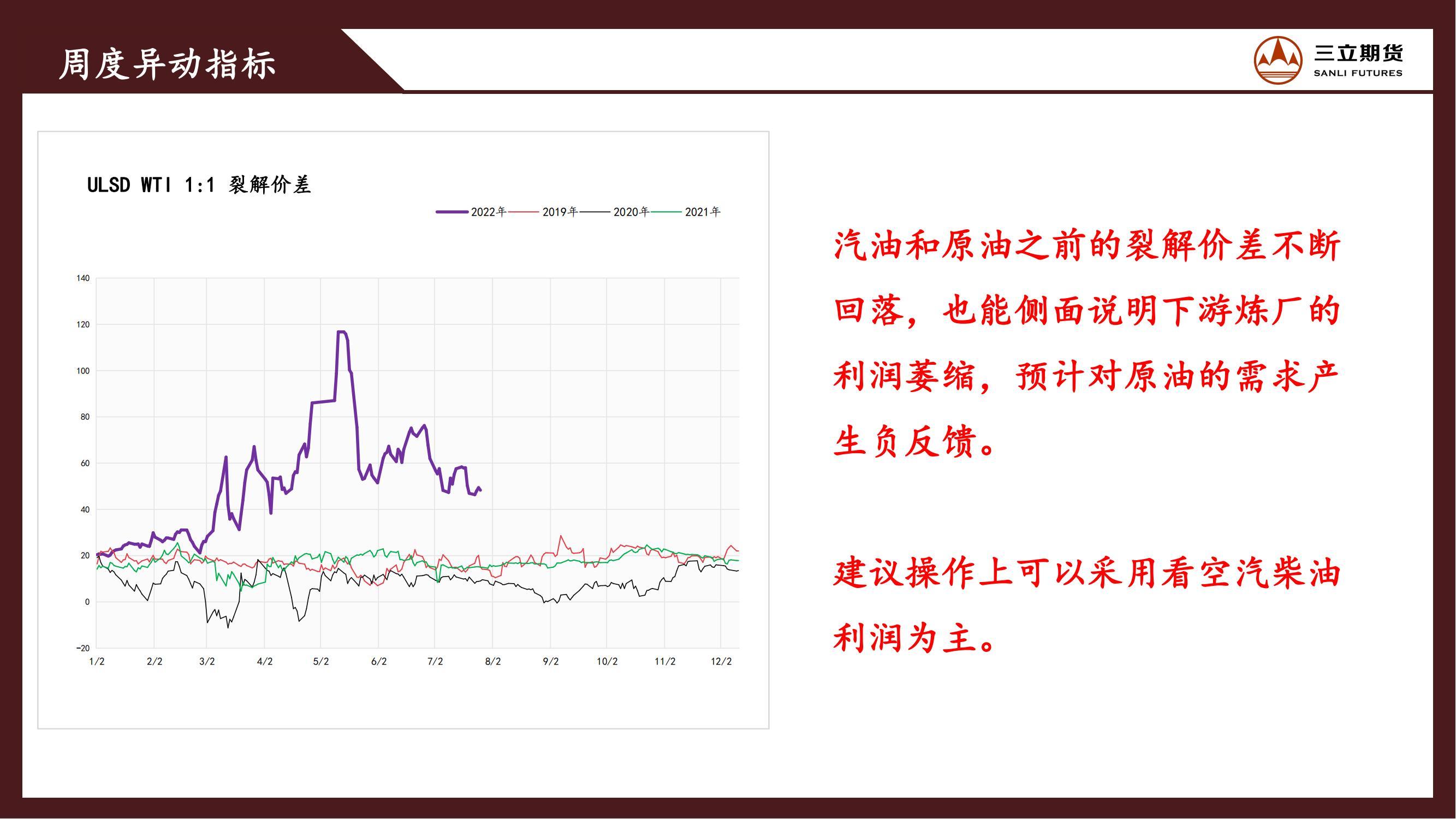 周度异动指标

三立期货
SANLI FUTURES

ULSD WTI 1:1 裂解价差

2022年 2019年 2020年 2021年

140
120
100
80
60
40
20
0
-20

1/2 2/2 3/2 4/2 5/2 6/2 7/2 8/2 9/2 10/2 11/2 12/2

汽油和原油之前的裂解价差不断回落，也能侧面说明下游炼厂的利润萎缩，预计对原油的需求产生负反馈。

建议操作上可以采用看空汽柴油利润为主。